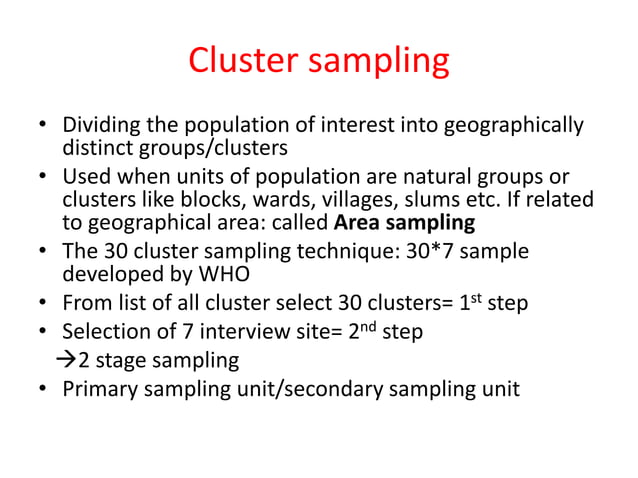 Cluster sampling

• Dividing the population of interest into geographically distinct groups/clusters
• Used when units of population are natural groups or clusters like blocks, wards, villages, slums etc. If related to geographical area: called **Area sampling**
• The 30 cluster sampling technique: 30*7 sample developed by WHO
• From list of all cluster select 30 clusters= 1$^{st}$ step
• Selection of 7 interview site= 2$^{nd}$ step
→2 stage sampling
• Primary sampling unit/secondary sampling unit